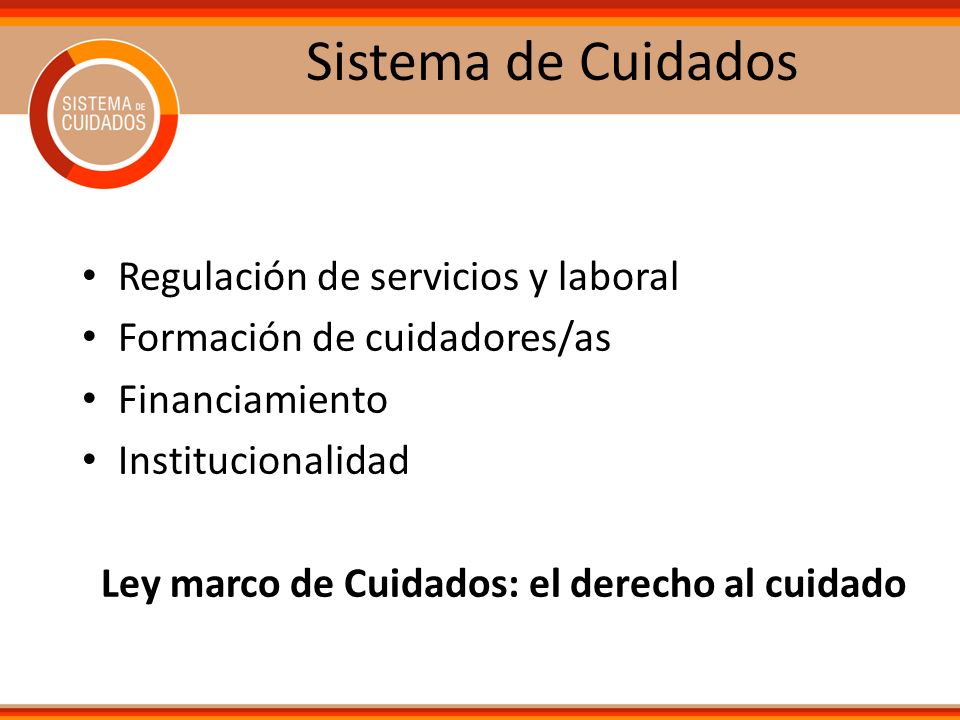 SISTEMA DE CUIDADOS

Sistema de Cuidados

• Regulación de servicios y laboral
• Formación de cuidadores/as
• Financiamiento
• Institucionalidad

Ley marco de Cuidados: el derecho al cuidado